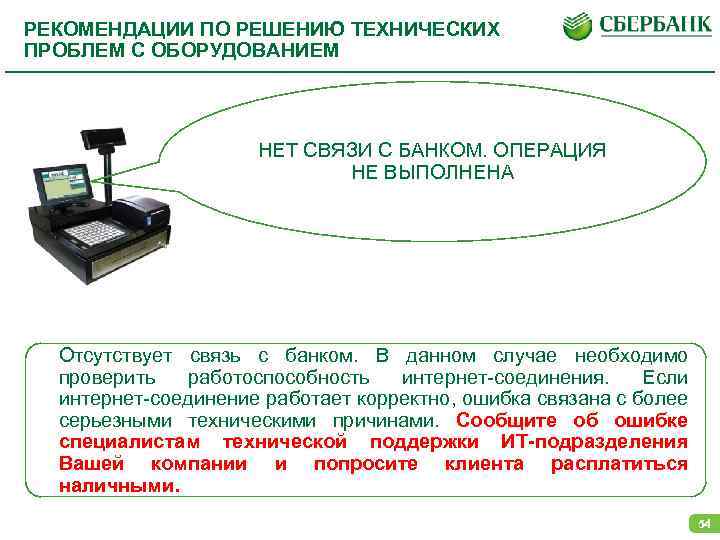 РЕКОМЕНДАЦИИ ПО РЕШЕНИЮ ТЕХНИЧЕСКИХ ПРОБЛЕМ С ОБОРУДОВАНИЕМ

СБЕРБАНК

НЕТ СВЯЗИ С БАНКОМ. ОПЕРАЦИЯ НЕ ВЫПОЛНЕНА

Отсутствует связь с банком. В данном случае необходимо проверить работоспособность интернет-соединения. Если интернет-соединение работает корректно, ошибка связана с более серьезными техническими причинами. Сообщите об ошибке специалистам технической поддержки ИТ-подразделения Вашей компании и попросите клиента расплатиться наличными.

54